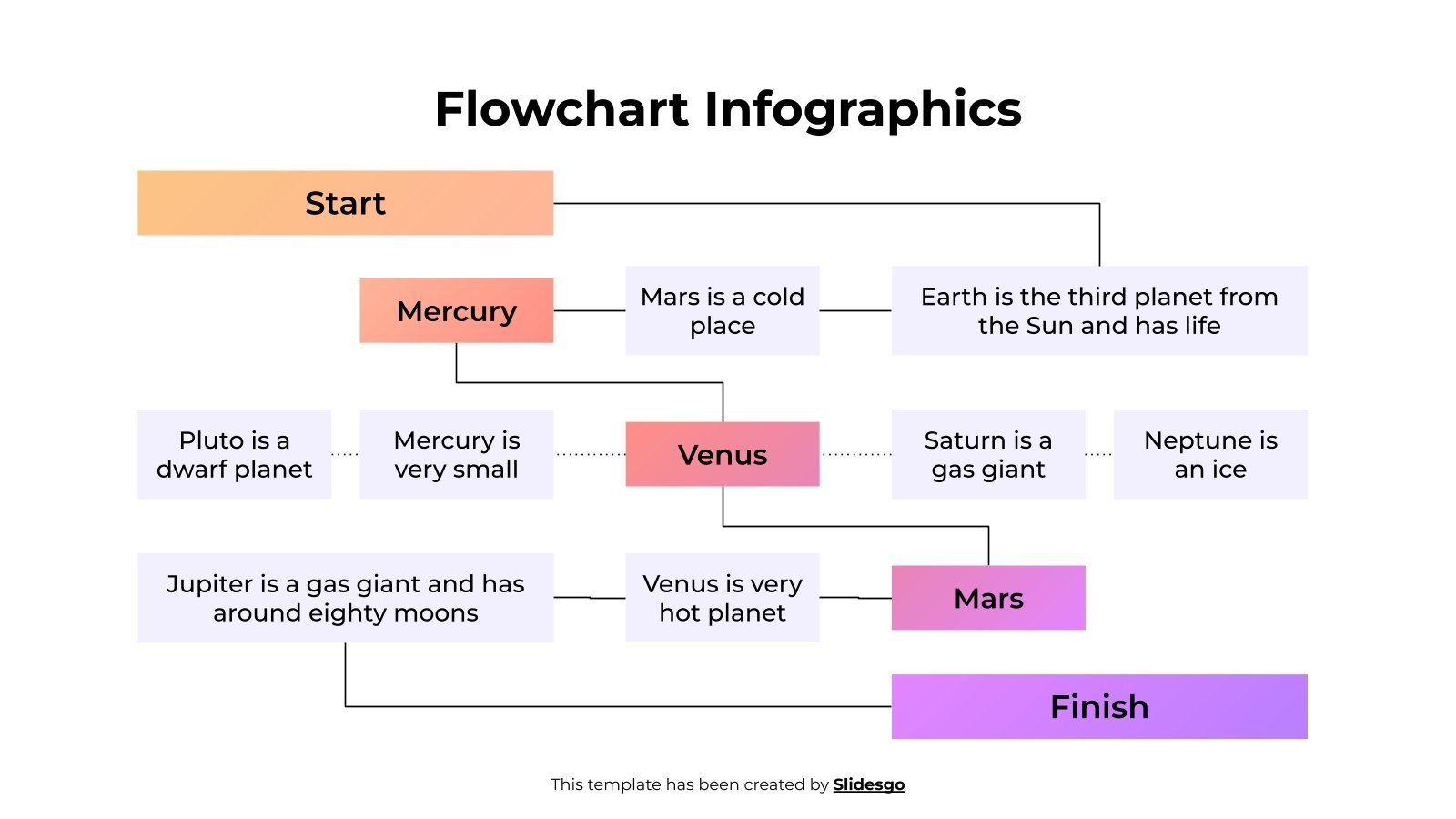 Flowchart Infographics

Start

Mercury

Mars is a cold place

Earth is the third planet from the Sun and has life

Pluto is a dwarf planet

Mercury is very small

Venus

Saturn is a gas giant

Neptune is an ice

Jupiter is a gas giant and has around eighty moons

Venus is very hot planet

Mars

Finish

This template has been created by Slidesgo